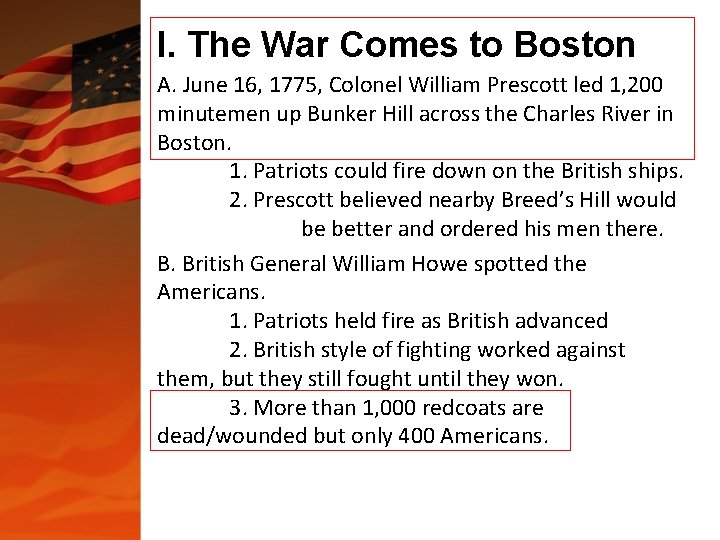 I. The War Comes to Boston

A. June 16, 1775, Colonel William Prescott led 1,200 minutemen up Bunker Hill across the Charles River in Boston.

1. Patriots could fire down on the British ships.

2. Prescott believed nearby Breed's Hill would be better and ordered his men there.

B. British General William Howe spotted the Americans.

1. Patriots held fire as British advanced

2. British style of fighting worked against them, but they still fought until they won.

3. More than 1,000 redcoats are dead/wounded but only 400 Americans.